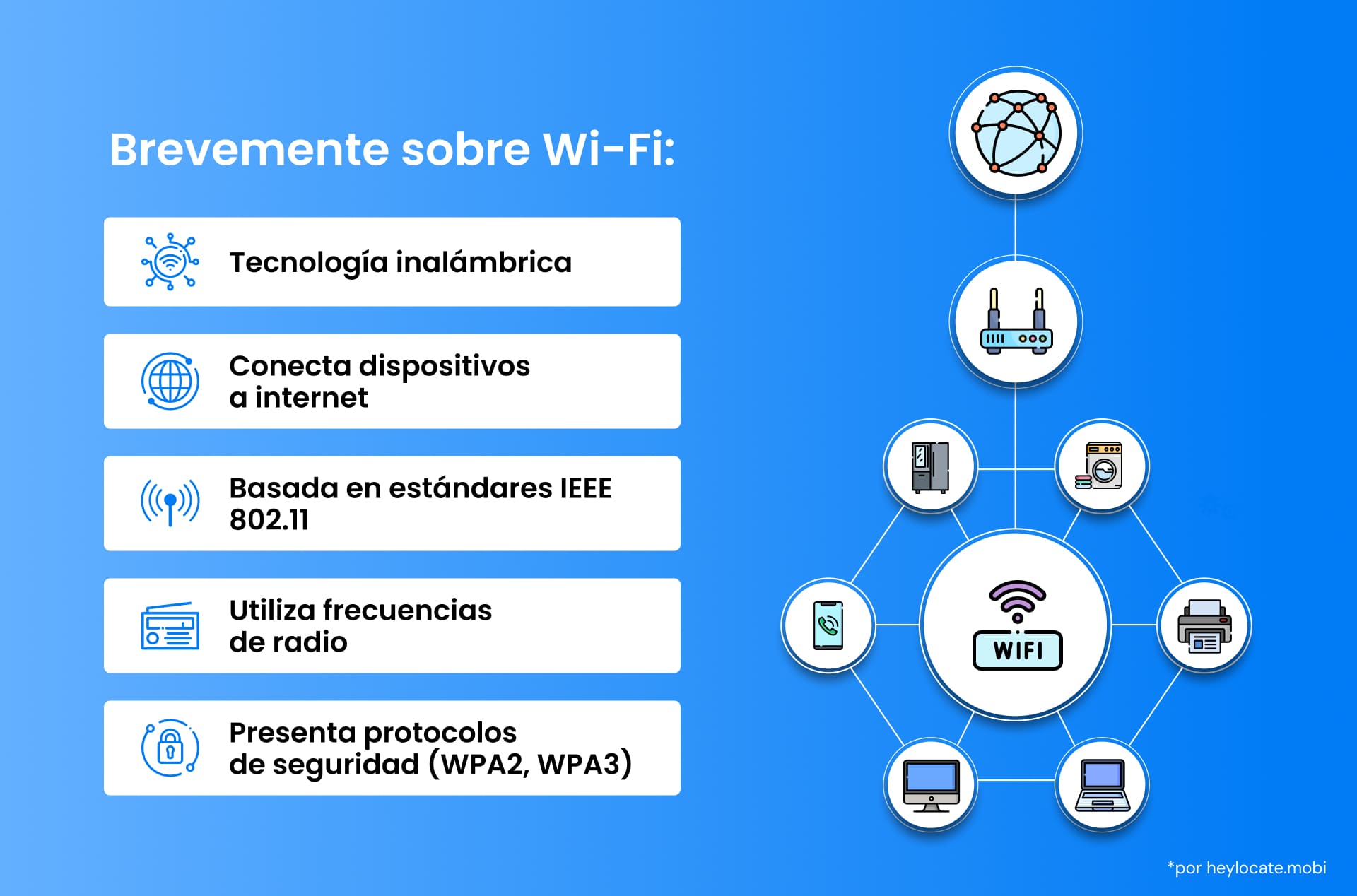 Brevemente sobre Wi-Fi:

Tecnología inalámbrica

Conecta dispositivos a internet

Basada en estándares IEEE 802.11

Utiliza frecuencias de radio

Presenta protocolos de seguridad (WPA2, WPA3)

WIFI

*por heylocate.mobi